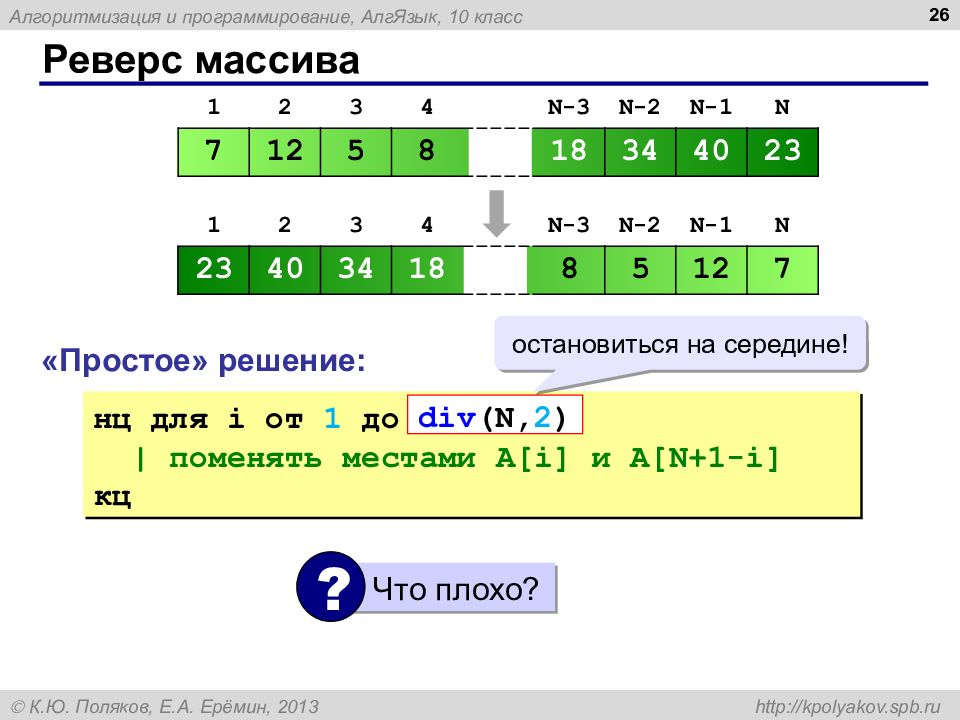 Алгоритмизация и программирование, АлгЯзык, 10 класс

26

Реверс массива

| 1 | 2 | 3 | 4 | | N-3 | N-2 | N-1 | N |
|---|---|---|---|---|---|---|---|---|
| 7 | 12 | 5 | 8 | | 18 | 34 | 40 | 23 |

| 1 | 2 | 3 | 4 | | N-3 | N-2 | N-1 | N |
|---|---|---|---|---|---|---|---|---|
| 23 | 40 | 34 | 18 | | 8 | 5 | 12 | 7 |

«Простое» решение:

остановиться на середине!

нц для i от 1 до div(N,2)
| поменять местами A[i] и A[N+1-i]
кц

? Что плохо?

© К.Ю. Поляков, Е.А. Ерёмин, 2013

http://kpolyakov.spb.ru